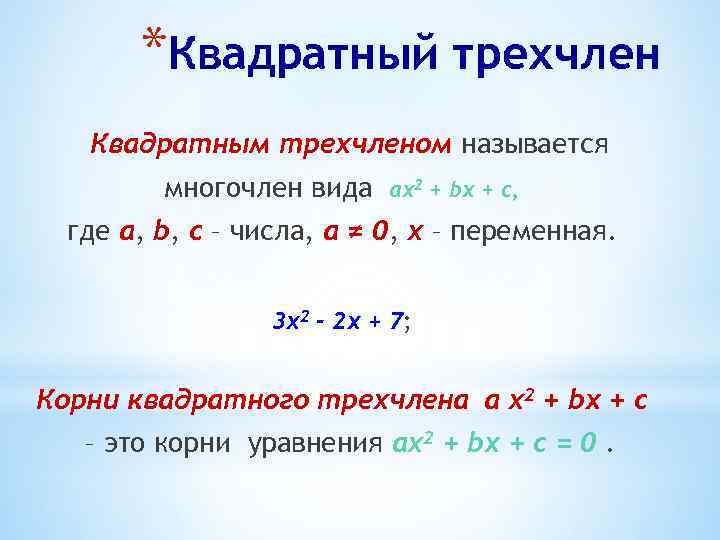 *Квадратный трехчлен

Квадратным трехчленом называется многочлен вида $ax^2 + bx + c$, где $a$, $b$, $c$ – числа, $a \neq 0$, $x$ – переменная.

$3x^2 - 2x + 7$;

Корни квадратного трехчлена $a x^2 + bx + c$ – это корни уравнения $ax^2 + bx + c = 0$ .